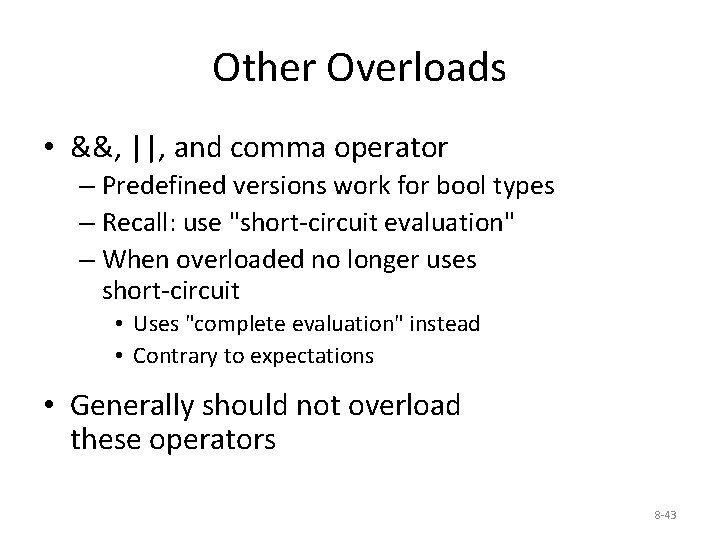 Other Overloads

• &&, ||, and comma operator
– Predefined versions work for bool types
– Recall: use "short-circuit evaluation"
– When overloaded no longer uses short-circuit
• Uses "complete evaluation" instead
• Contrary to expectations

• Generally should not overload these operators

8-43